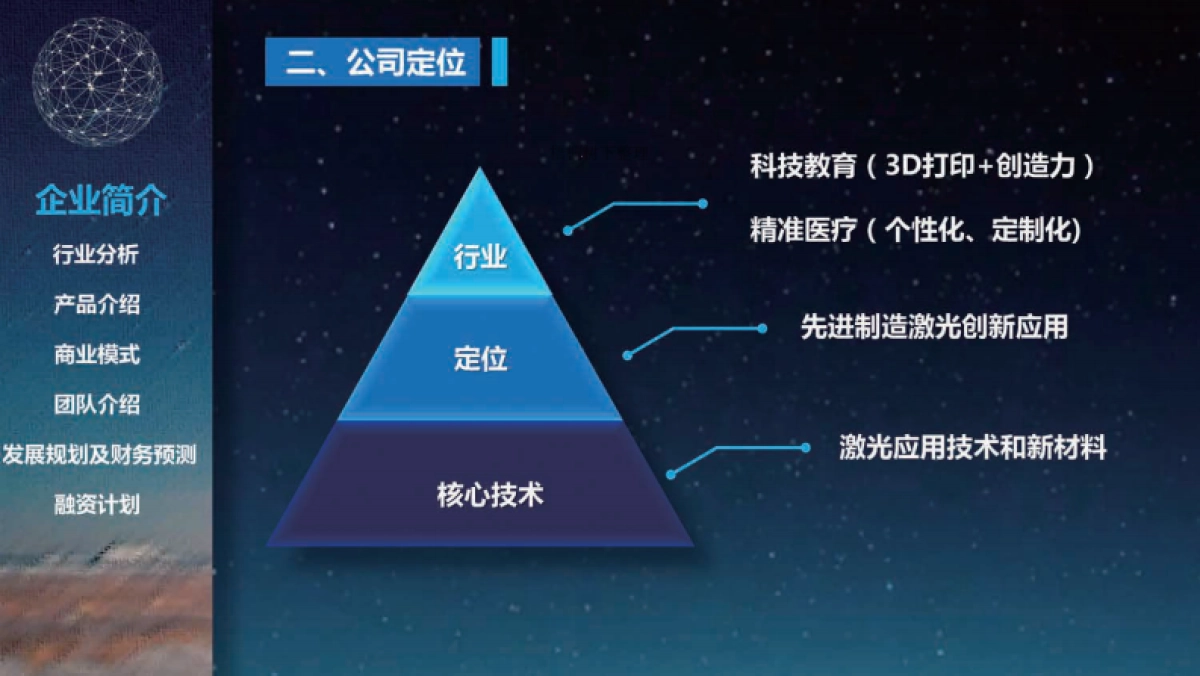 企业简介
行业分析
产品介绍
商业模式
团队介绍
发展规划及财务预测
融资计划

二、公司定位

行业
定位
核心技术

科技教育（3D打印+创造力）
精准医疗（个性化、定制化）
先进制造激光创新应用
激光应用技术和新材料